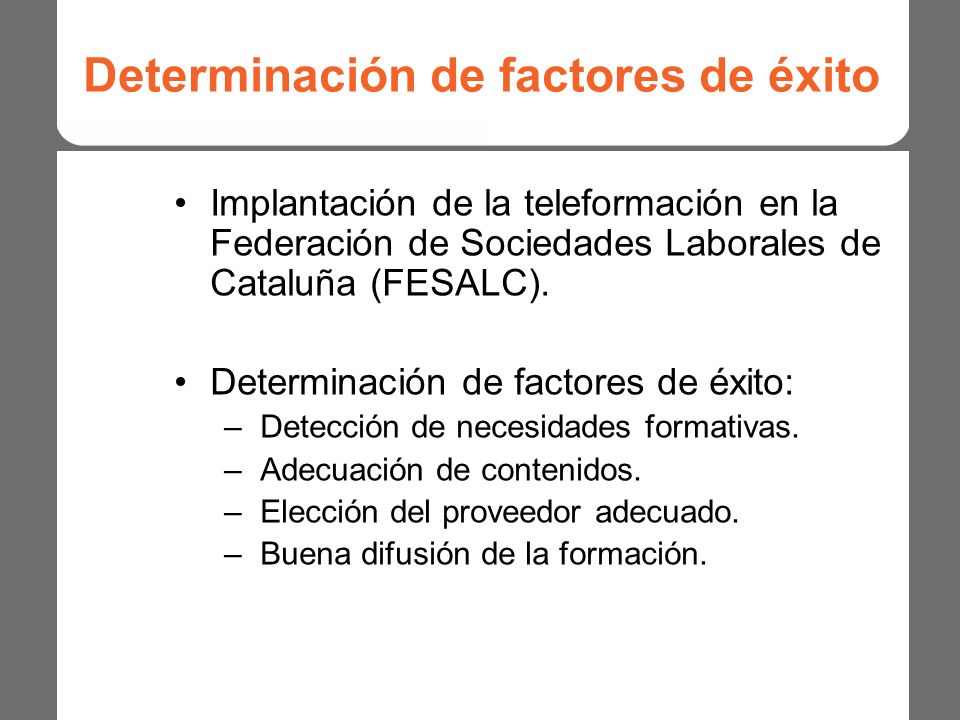 Determinación de factores de éxito

• Implantación de la teleformación en la Federación de Sociedades Laborales de Cataluña (FESALC).

• Determinación de factores de éxito:
– Detección de necesidades formativas.
– Adecuación de contenidos.
– Elección del proveedor adecuado.
– Buena difusión de la formación.